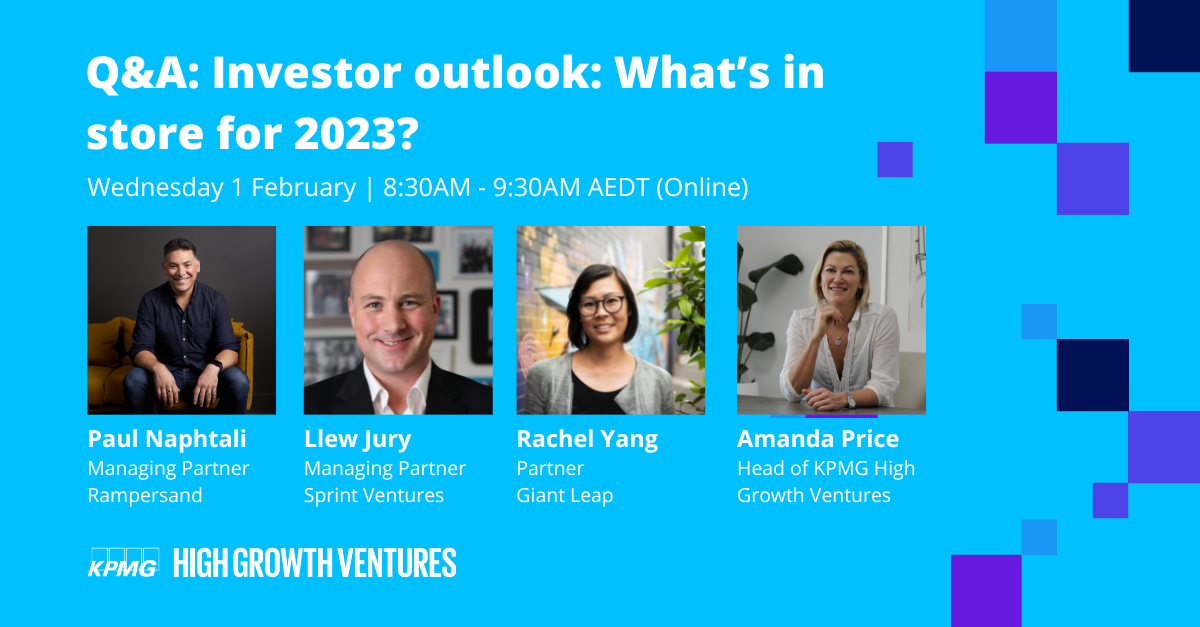 Q&A: Investor outlook: What's in store for 2023?

Wednesday 1 February | 8:30AM - 9:30AM AEDT (Online)

Paul Naphtali
Managing Partner
Rampersand

Llew Jury
Managing Partner
Sprint Ventures

Rachel Yang
Partner
Giant Leap

Amanda Price
Head of KPMG High Growth Ventures

KPMG HIGH GROWTH VENTURES